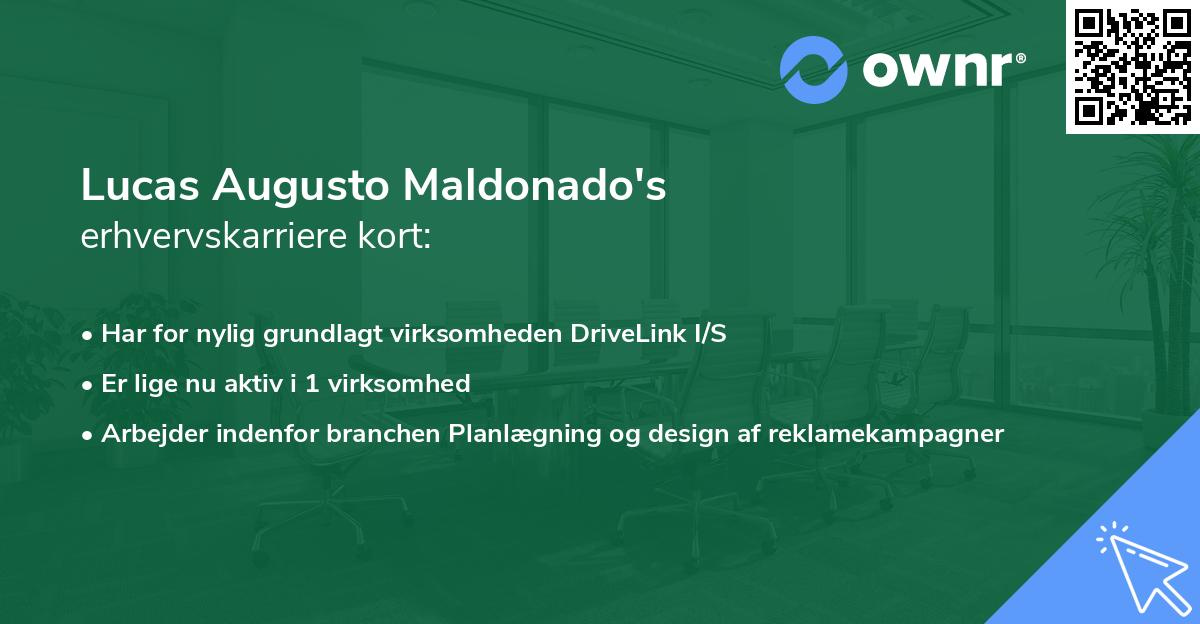 ownr®

Lucas Augusto Maldonado's
erhvervskarriere kort:

• Har for nylig grundlagt virksomheden DriveLink I/S
• Er lige nu aktiv i 1 virksomhed
• Arbejder indenfor branchen Planlægning og design af reklamekampagner